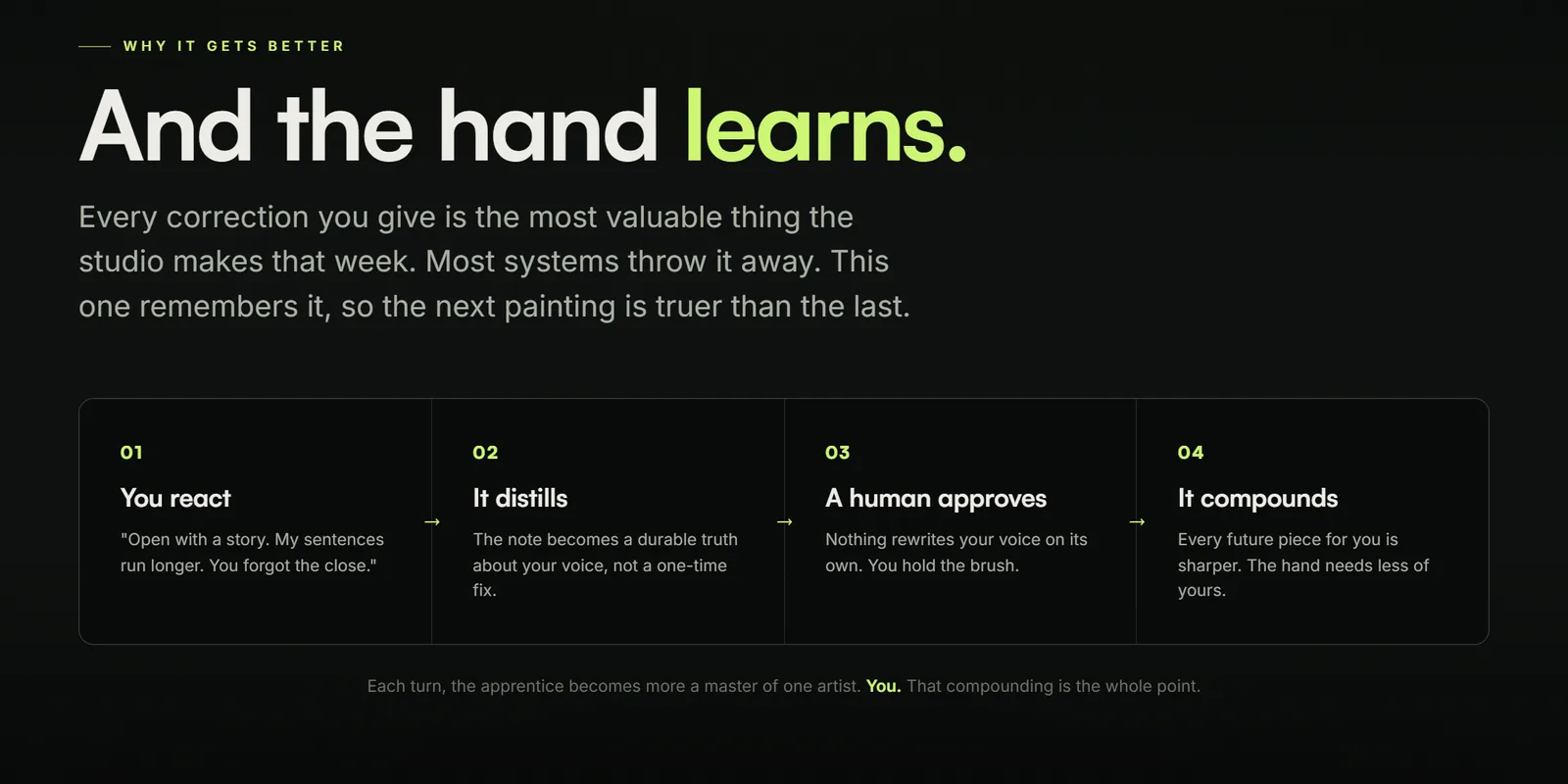 WHY IT GETS BETTER

And the hand learns.

Every correction you give is the most valuable thing the studio makes that week. Most systems throw it away. This one remembers it, so the next painting is truer than the last.

01

You react

"Open with a story. My sentences run longer. You forgot the close."

→

02

It distills

The note becomes a durable truth about your voice, not a one-time fix.

→

03

A human approves

Nothing rewrites your voice on its own. You hold the brush.

→

04

It compounds

Every future piece for you is sharper. The hand needs less of yours.

Each turn, the apprentice becomes more a master of one artist. You. That compounding is the whole point.